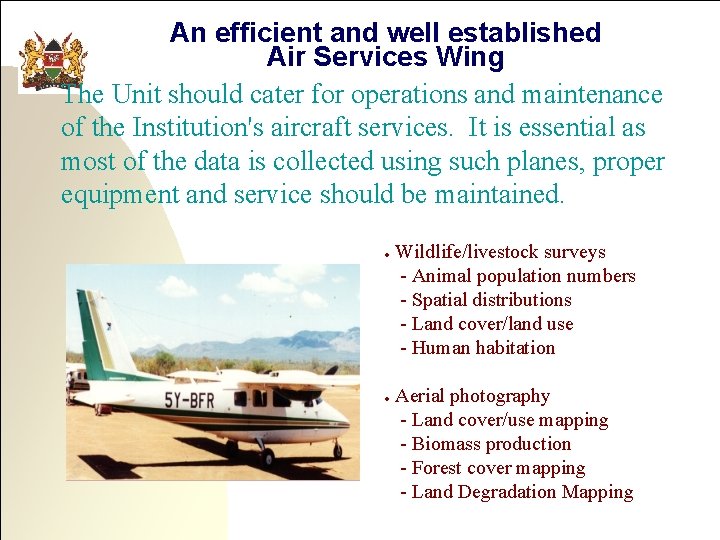 An efficient and well established Air Services Wing

The Unit should cater for operations and maintenance of the Institution's aircraft services. It is essential as most of the data is collected using such planes, proper equipment and service should be maintained.

5Y-BFR

• Wildlife/livestock surveys
- Animal population numbers
- Spatial distributions
- Land cover/land use
- Human habitation

• Aerial photography
- Land cover/use mapping
- Biomass production
- Forest cover mapping
- Land Degradation Mapping